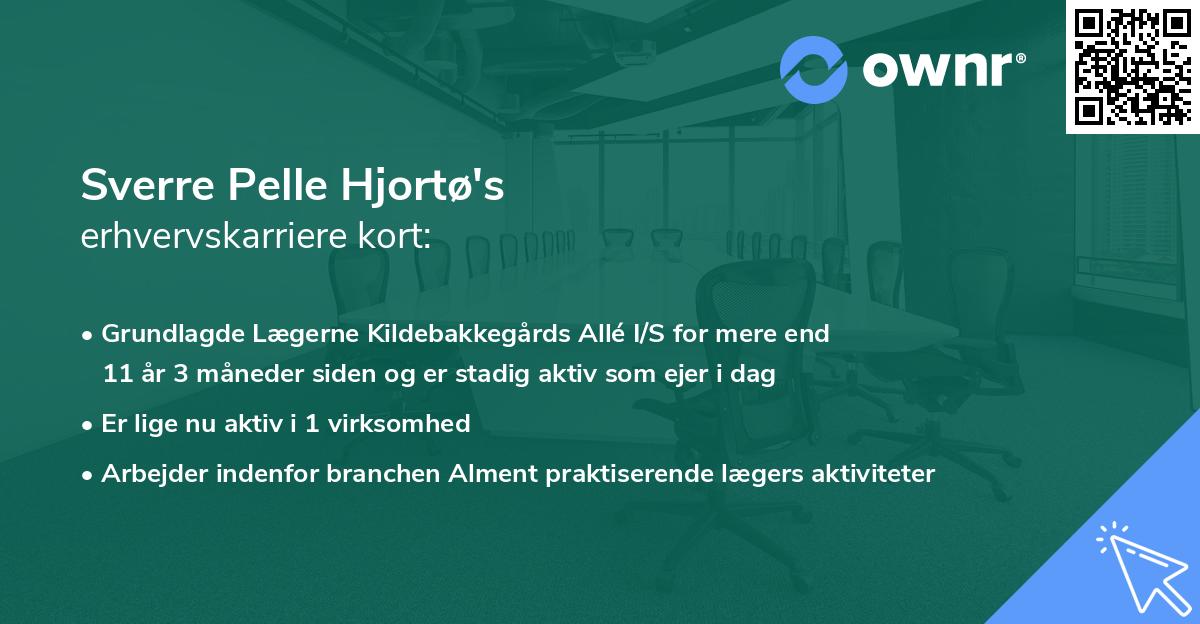 ownr®

Sverre Pelle Hjortø's
erhvervskarriere kort:

• Grundlagde Lægerne Kildebakkegårds Allé I/S for mere end 11 år 3 måneder siden og er stadig aktiv som ejer i dag

• Er lige nu aktiv i 1 virksomhed

• Arbejder indenfor branchen Alment praktiserende lægers aktiviteter